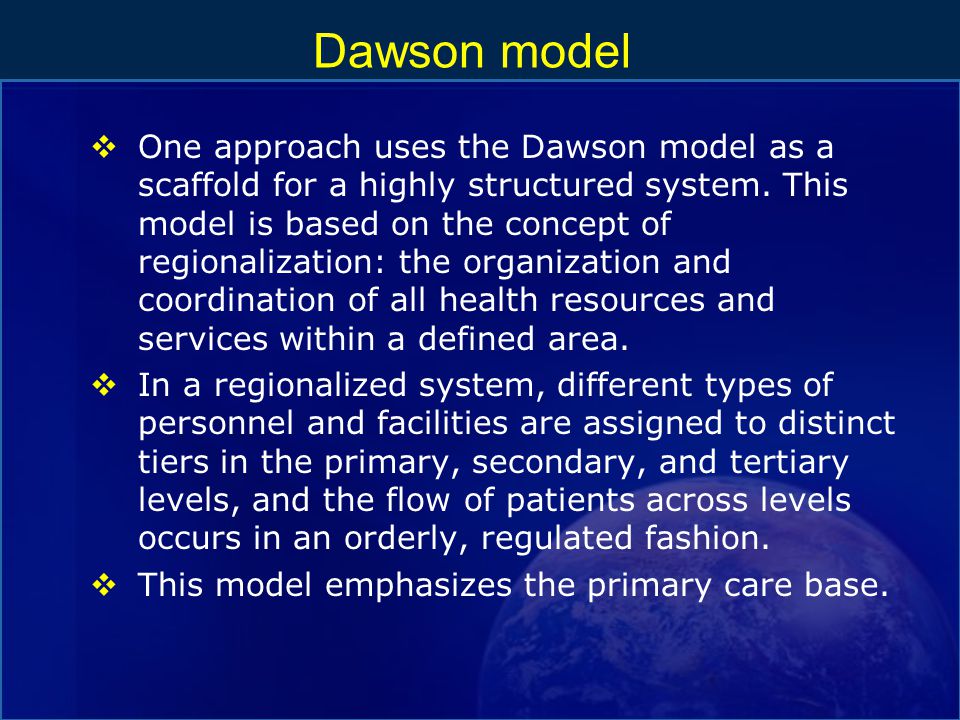 Dawson model

❖ One approach uses the Dawson model as a scaffold for a highly structured system. This model is based on the concept of regionalization: the organization and coordination of all health resources and services within a defined area.

❖ In a regionalized system, different types of personnel and facilities are assigned to distinct tiers in the primary, secondary, and tertiary levels, and the flow of patients across levels occurs in an orderly, regulated fashion.

❖ This model emphasizes the primary care base.